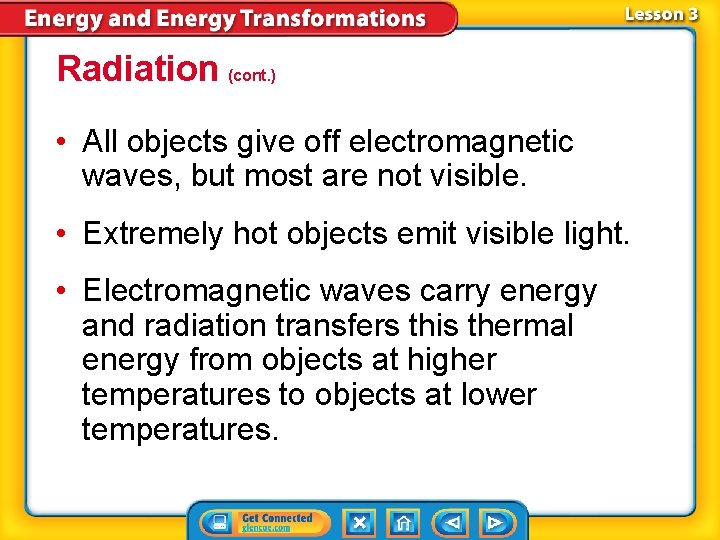 Energy and Energy Transformations

Lesson 3

Radiation (cont.)

• All objects give off electromagnetic waves, but most are not visible.

• Extremely hot objects emit visible light.

• Electromagnetic waves carry energy and radiation transfers this thermal energy from objects at higher temperatures to objects at lower temperatures.

Get Connected
glencoe.com